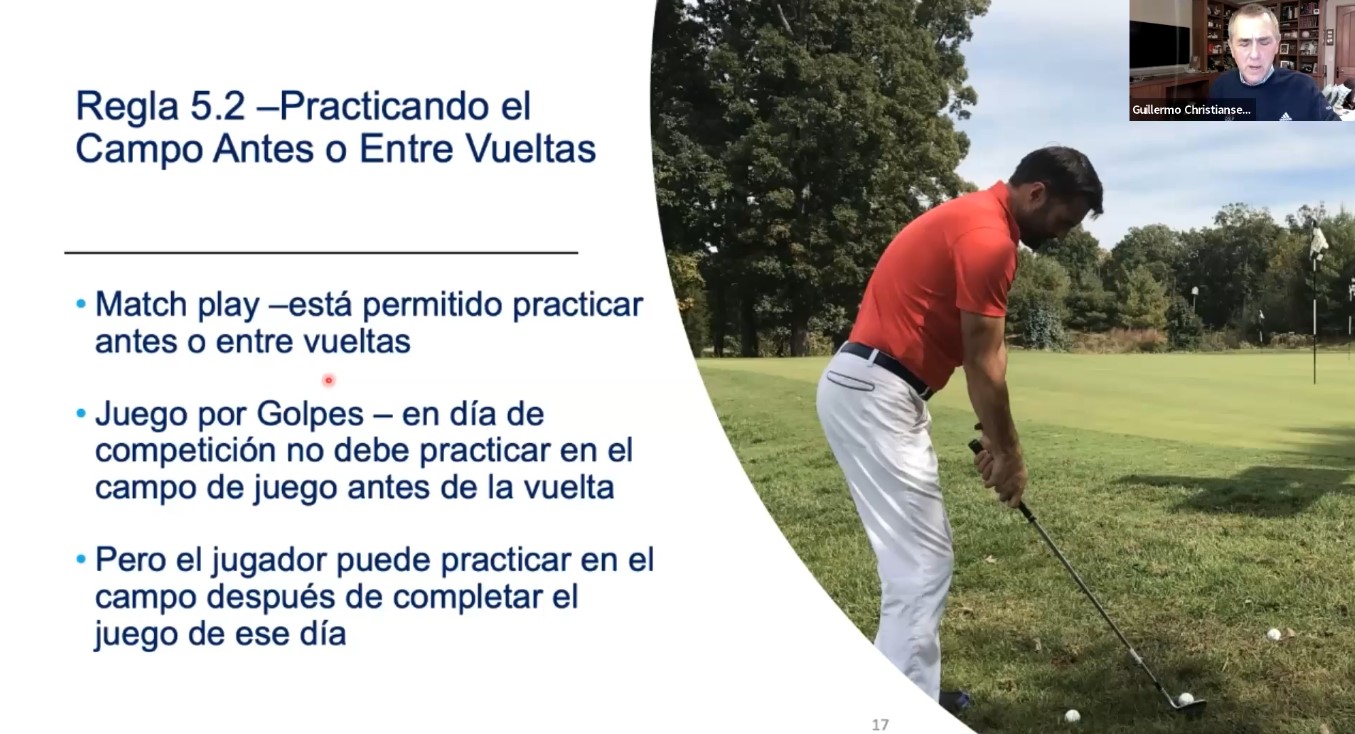 Regla 5.2 –Practicando el Campo Antes o Entre Vueltas

• Match play –está permitido practicar antes o entre vueltas

• Juego por Golpes – en día de competición no debe practicar en el campo de juego antes de la vuelta

• Pero el jugador puede practicar en el campo después de completar el juego de ese día

17

Guillermo Christianse...